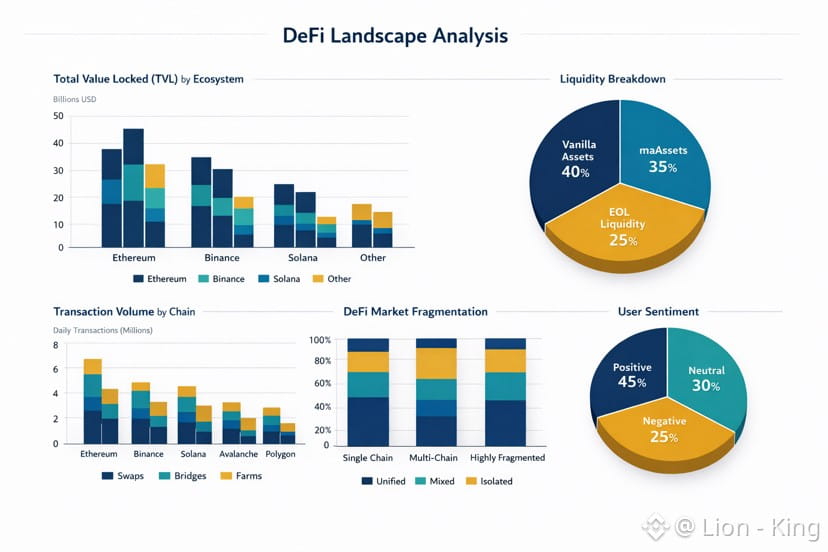 DeFi Landscape Analysis

Total Value Locked (TVL) by Ecosystem

Billions USD

50
40
30
20
10
0

Ethereum Binance Solana Other

Ethereum Binance Solana Other

Liquidity Breakdown

Vanilla Assets 40%

maAssets 35%

EOL Liquidity 25%

Transaction Volume by Chain

Daily Transactions (Millions)

8
6
4
2
0

Ethereum Binance Solana Avalanche Polygon

Swaps Bridges Farms

DeFi Market Fragmentation

100%
80%
60%
40%
20%
0

Single Chain Multi-Chain Highly Fragmented

Unified Mixed Isolated

User Sentiment

Positive 45%

Neutral 30%

Negative 25%

@ Lion - King